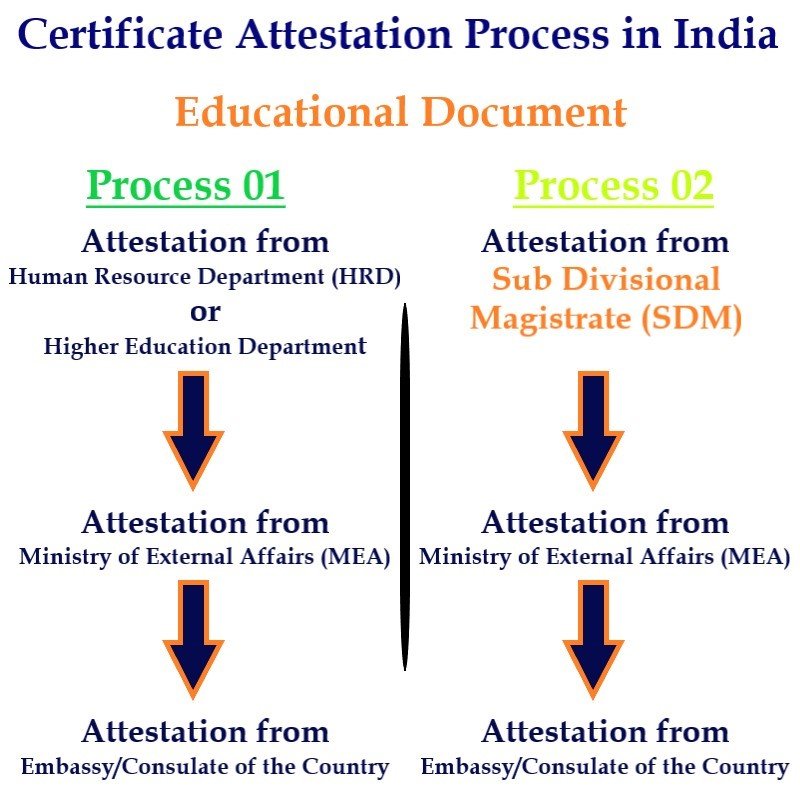 Certificate Attestation Process in India

Educational Document

Process 01

Attestation from
Human Resource Department (HRD)
or
Higher Education Department

Attestation from
Ministry of External Affairs (MEA)

Attestation from
Embassy/Consulate of the Country

Process 02

Attestation from
Sub Divisional Magistrate (SDM)

Attestation from
Ministry of External Affairs (MEA)

Attestation from
Embassy/Consulate of the Country